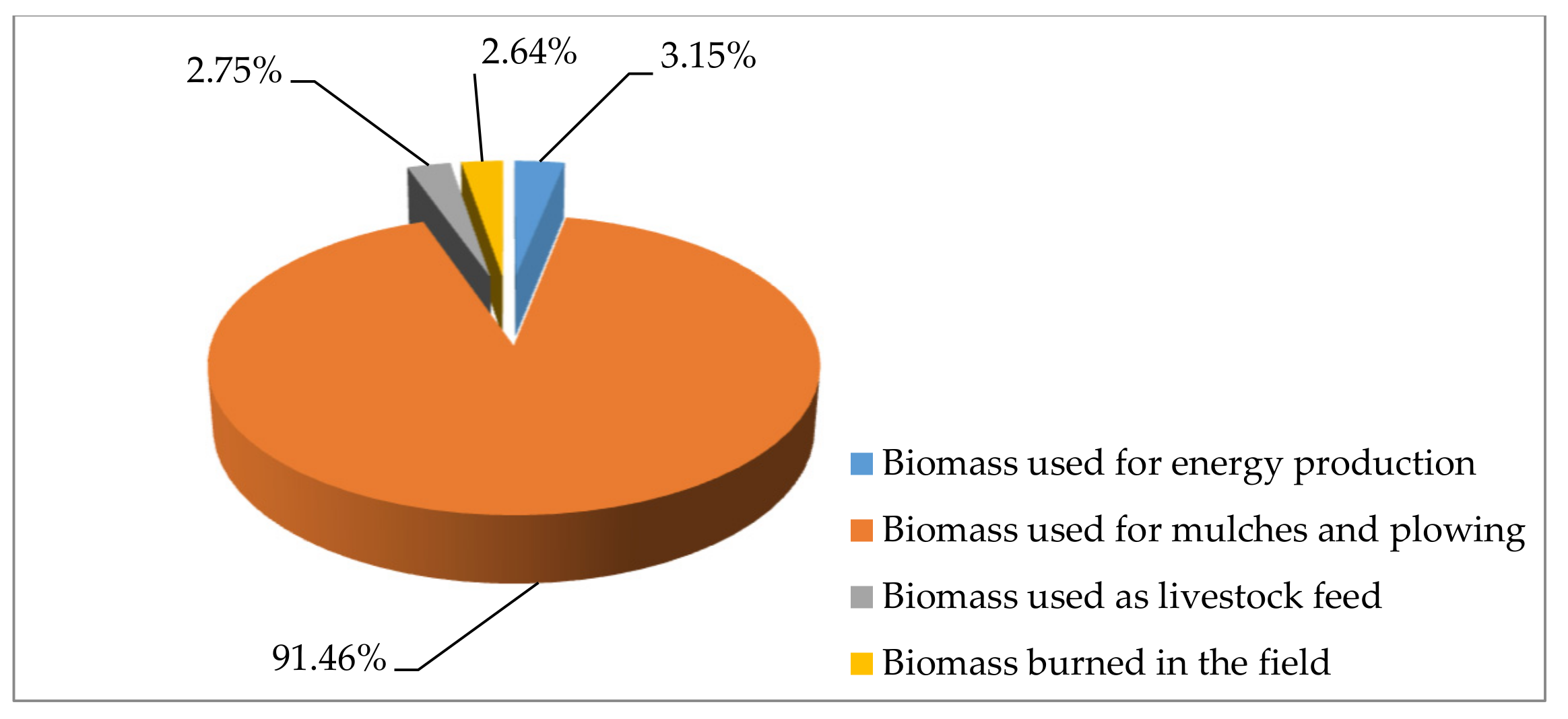 2.75%
2.64%
3.15%
91.46%

Biomass used for energy production
Biomass used for mulches and plowing
Biomass used as livestock feed
Biomass burned in the field